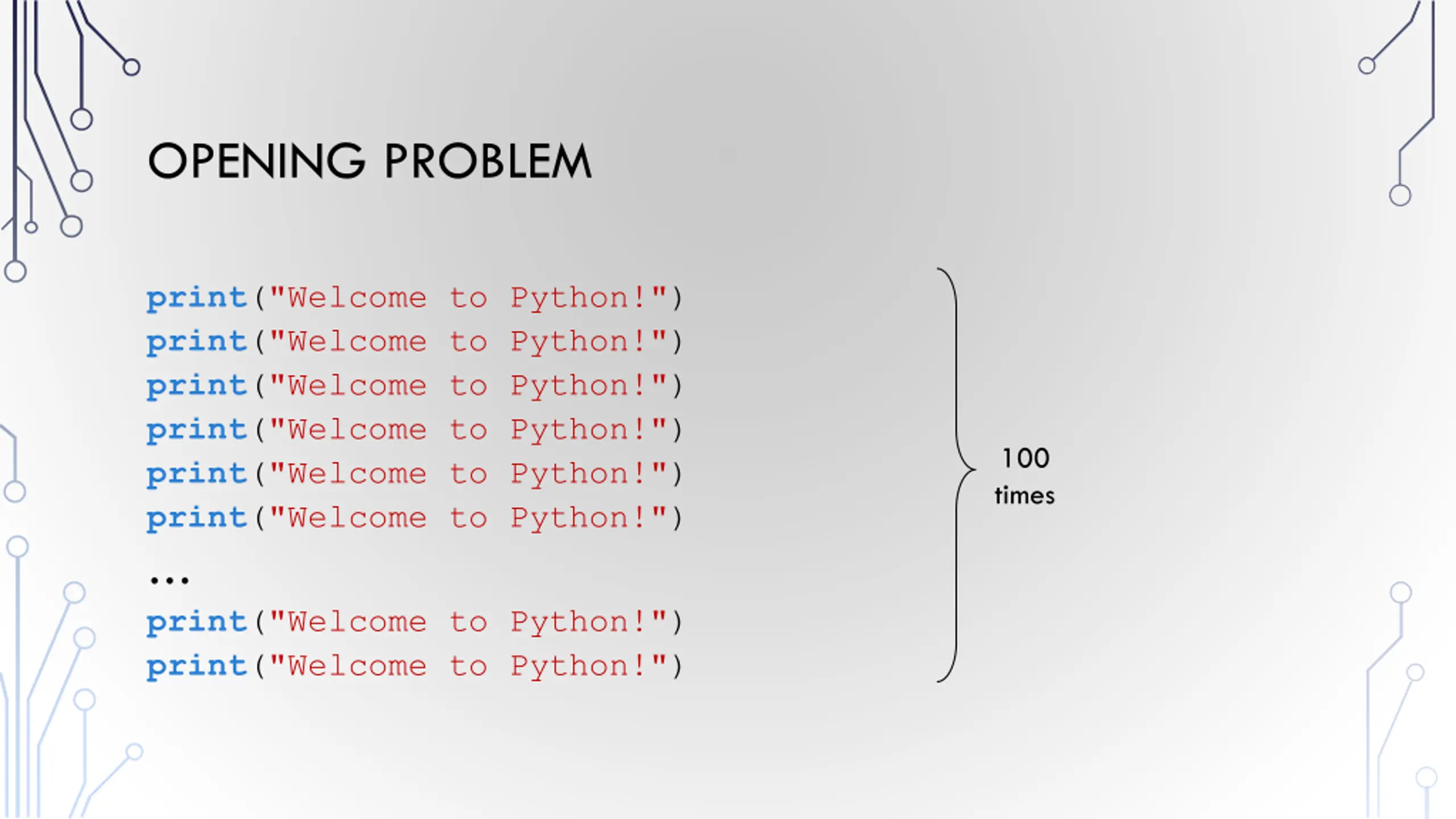 OPENING PROBLEM

print("Welcome to Python!")
print("Welcome to Python!")
print("Welcome to Python!")
print("Welcome to Python!")
print("Welcome to Python!")
print("Welcome to Python!")
...
print("Welcome to Python!")
print("Welcome to Python!")

100 times